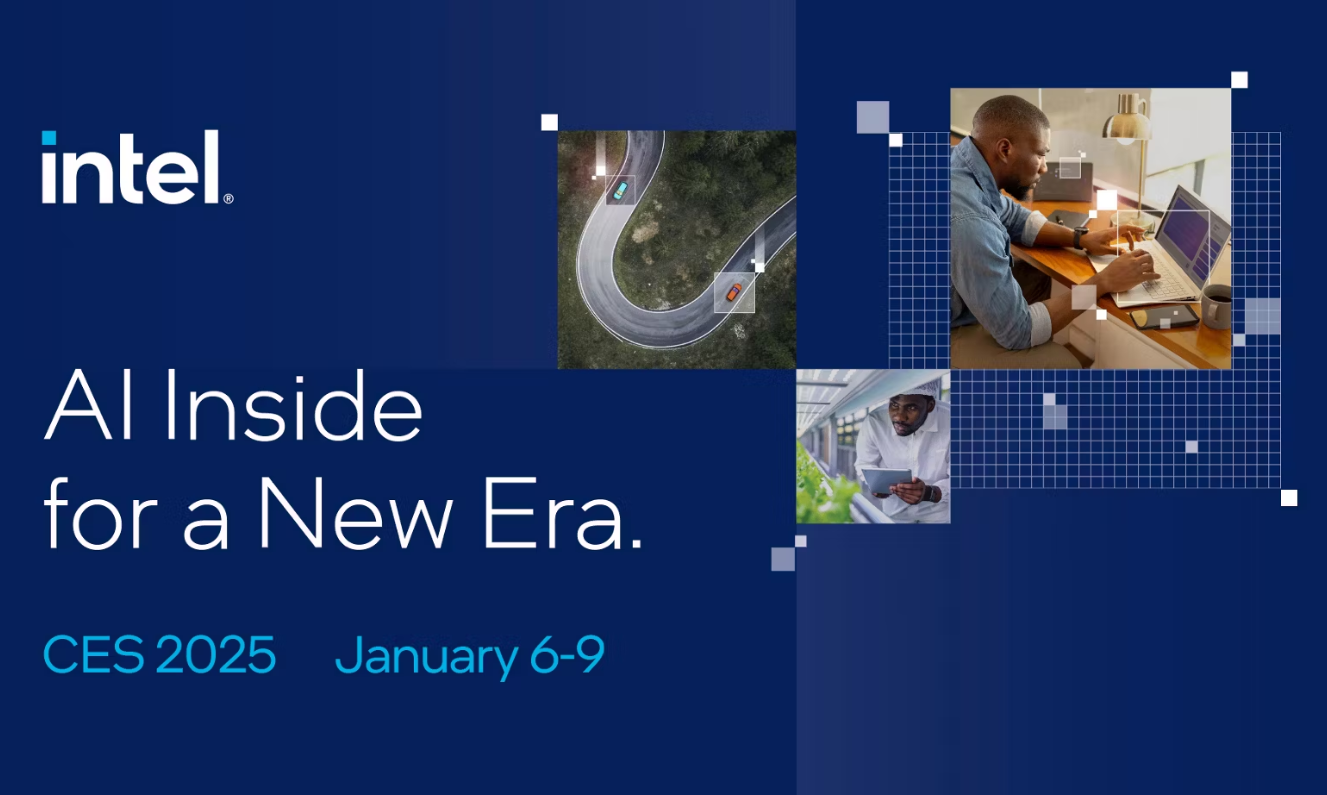 intel®

AI Inside for a New Era.

CES 2025 January 6-9